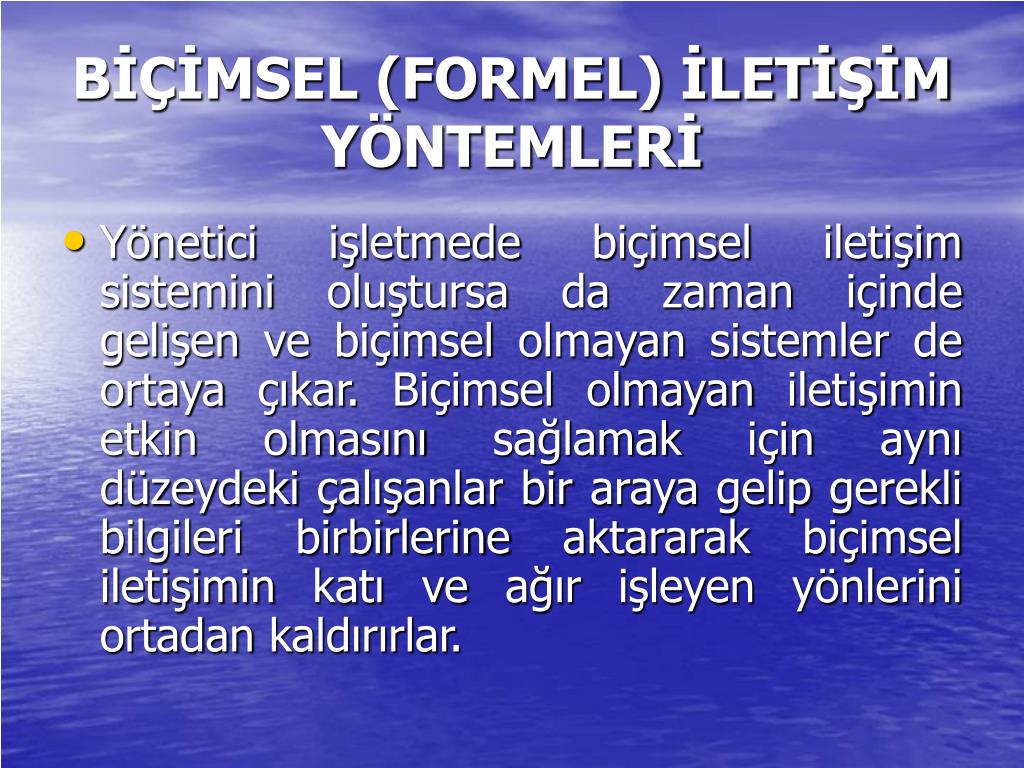 BİÇİMSEL (FORMEL) İLETİŞİM YÖNTEMLERİ

• Yönetici işletmede biçimsel iletişim sistemini oluştursa da zaman içinde gelişen ve biçimsel olmayan sistemler de ortaya çıkar. Biçimsel olmayan iletişimin etkin olmasını sağlamak için aynı düzeydeki çalışanlar bir araya gelip gerekli bilgileri birbirlerine aktararak biçimsel iletişimin katı ve ağır işleyen yönlerini ortadan kaldırırlar.